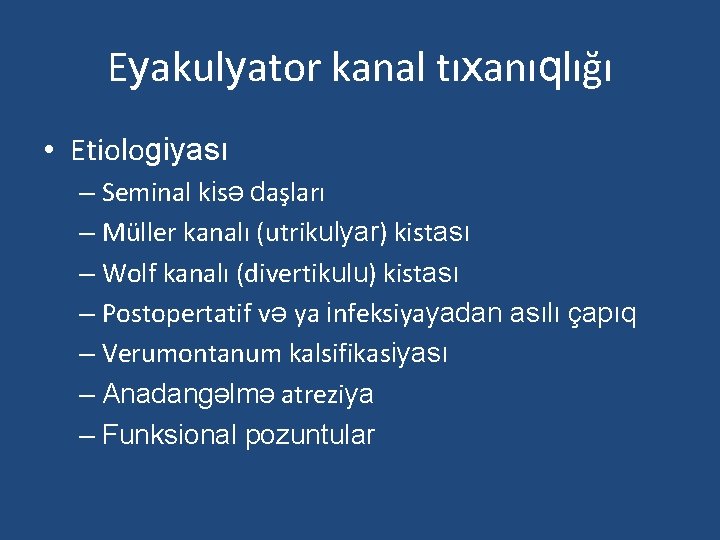 Eyakulyator kanal tıxanıqlığı

• Etiologiyası
– Seminal kisə daşları
– Müller kanalı (utrikulyar) kistası
– Wolf kanalı (divertikulu) kistası
– Postopertatif və ya infeksiyayadan asılı çapıq
– Verumontanum kalsifikasiyası
– Anadangəlmə atreziya
– Funksional pozuntular